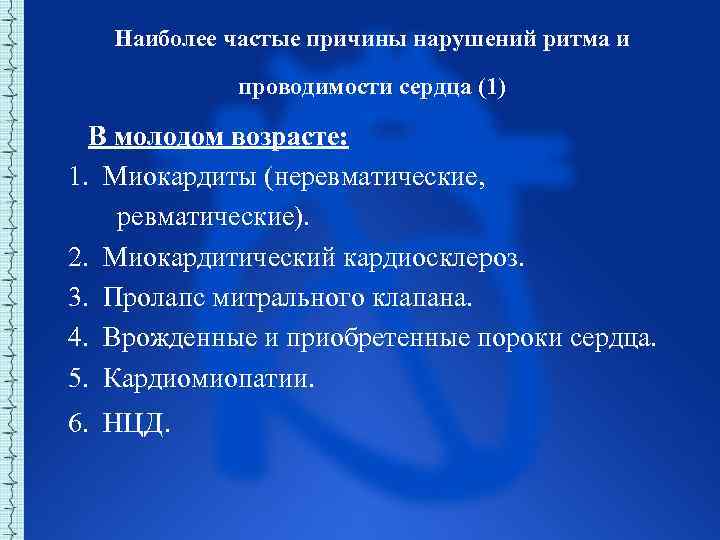 Наиболее частые причины нарушений ритма и проводимости сердца (1)

В молодом возрасте:

1. Миокардиты (неревматические, ревматические).
2. Миокардитический кардиосклероз.
3. Пролапс митрального клапана.
4. Врожденные и приобретенные пороки сердца.
5. Кардиомиопатии.
6. НЦД.